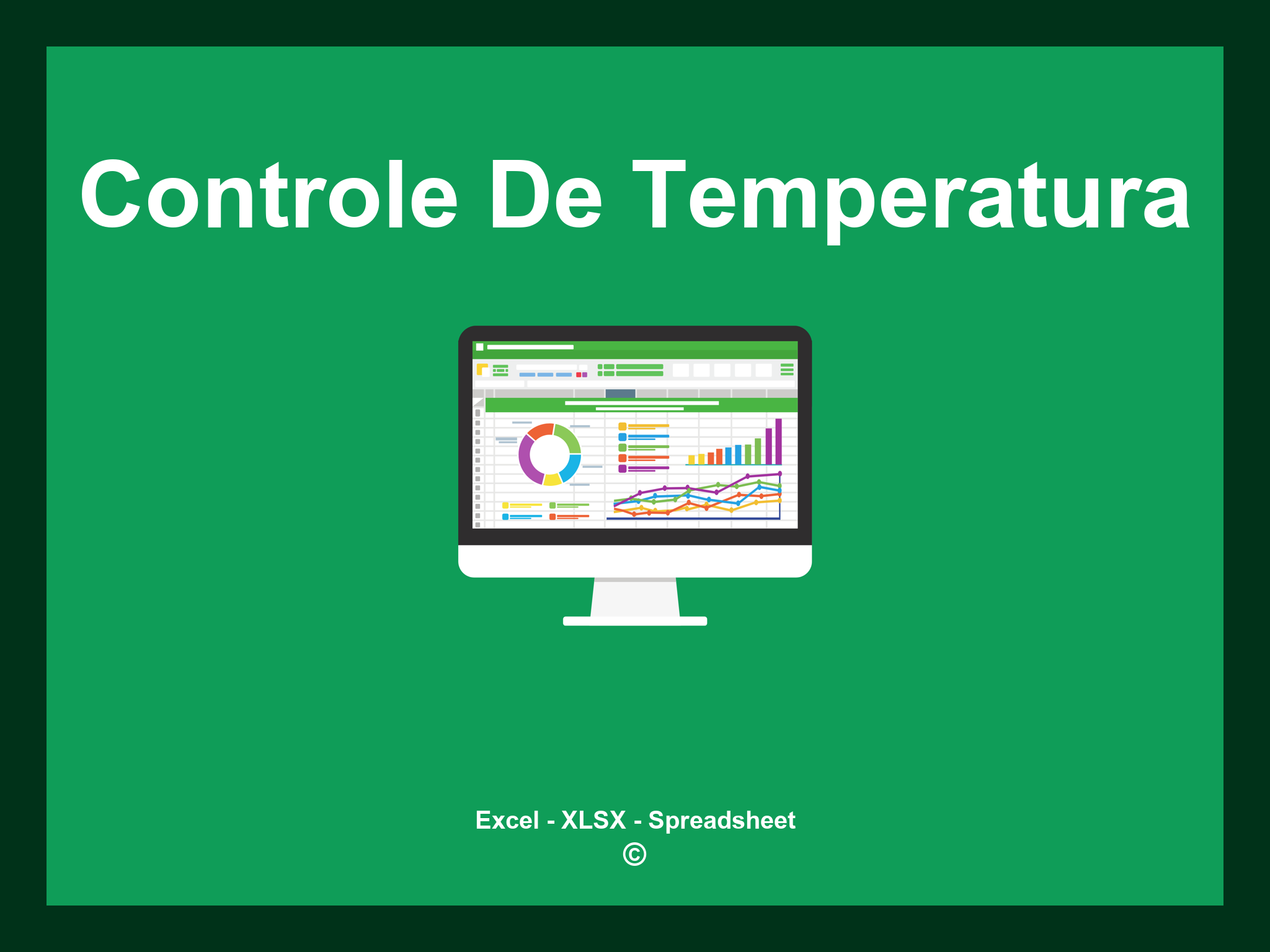 Controle De Temperatura

Excel - XLSX - Spreadsheet
©